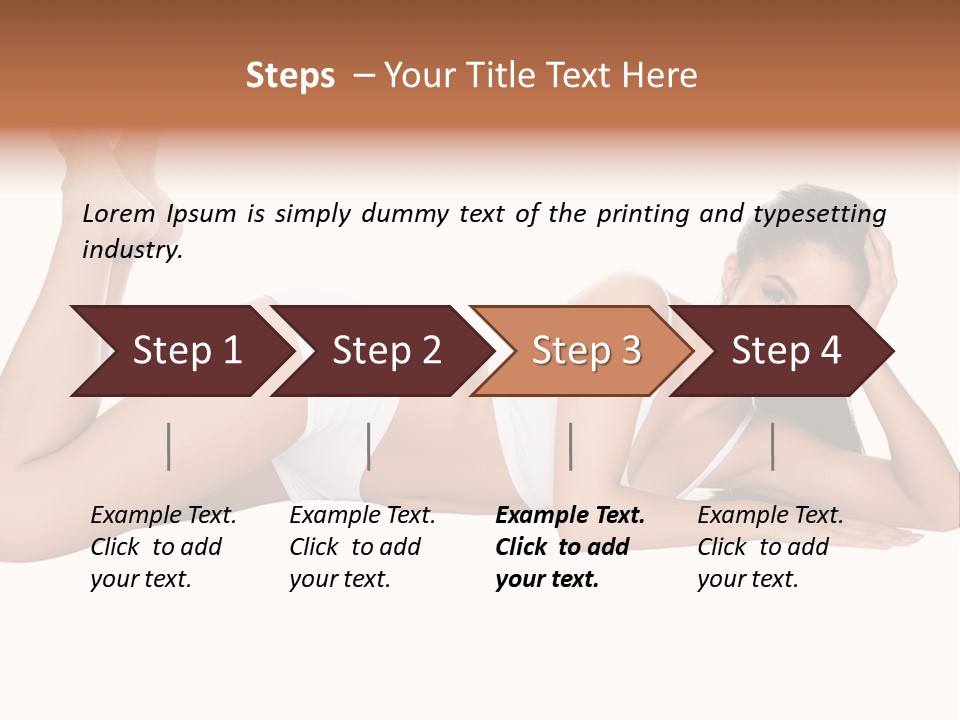 Steps – Your Title Text Here

Lorem Ipsum is simply dummy text of the printing and typesetting industry.

Step 1

Step 2

Step 3

Step 4

Example Text. Click to add your text.

Example Text. Click to add your text.

Example Text. Click to add your text.

Example Text. Click to add your text.